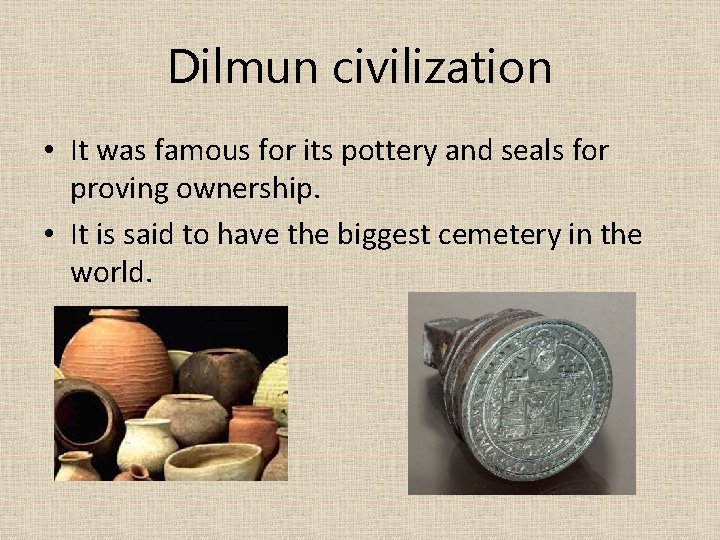 Dilmun civilization

• It was famous for its pottery and seals for proving ownership.
• It is said to have the biggest cemetery in the world.